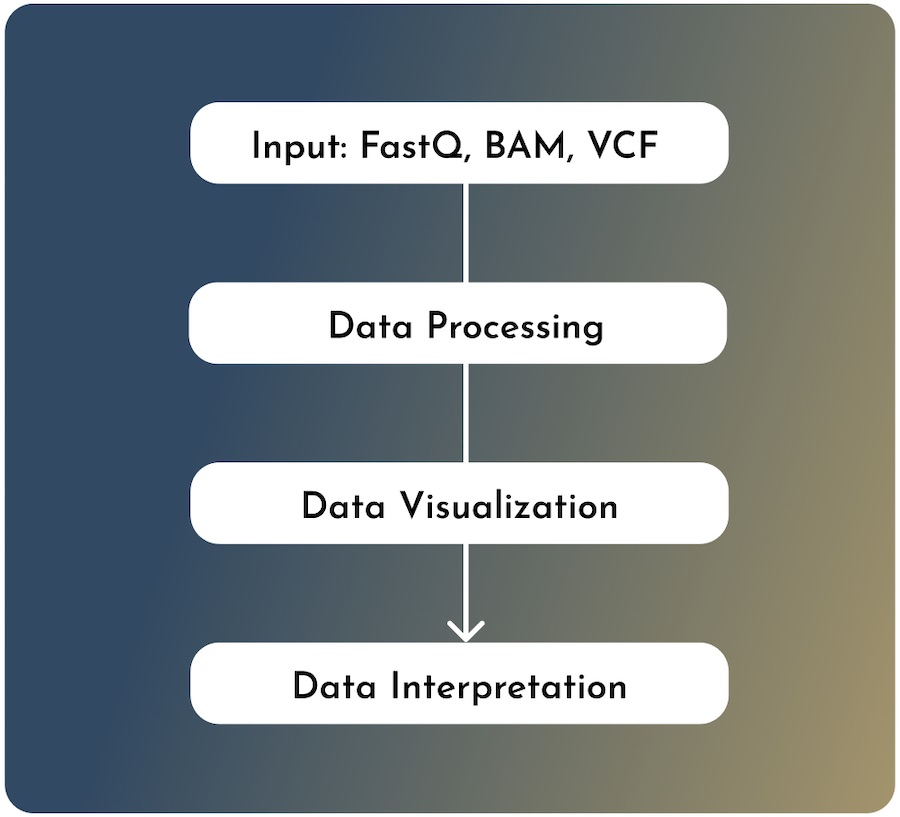 Input: FastQ, BAM, VCF

Data Processing

Data Visualization

Data Interpretation